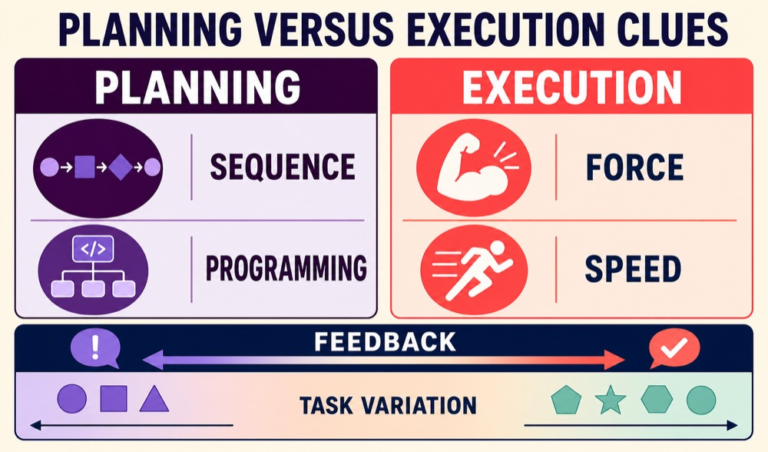 PLANNING VERSUS EXECUTION CLUES

PLANNING

SEQUENCE

</>

PROGRAMMING

EXECUTION

FORCE

SPEED

!

FEEDBACK

TASK VARIATION